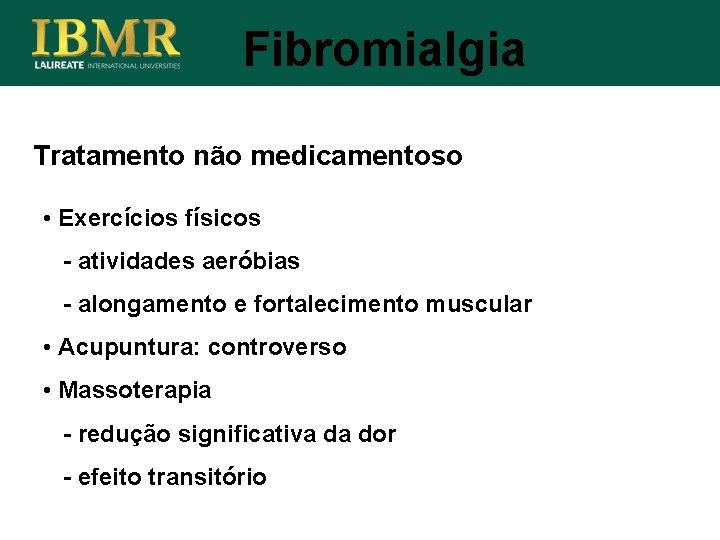 IBMR
LAUREATE INTERNATIONAL UNIVERSITIES

Fibromialgia

Tratamento não medicamentoso

• Exercícios físicos

- atividades aeróbias

- alongamento e fortalecimento muscular

• Acupuntura: controverso

• Massoterapia

- redução significativa da dor

- efeito transitório